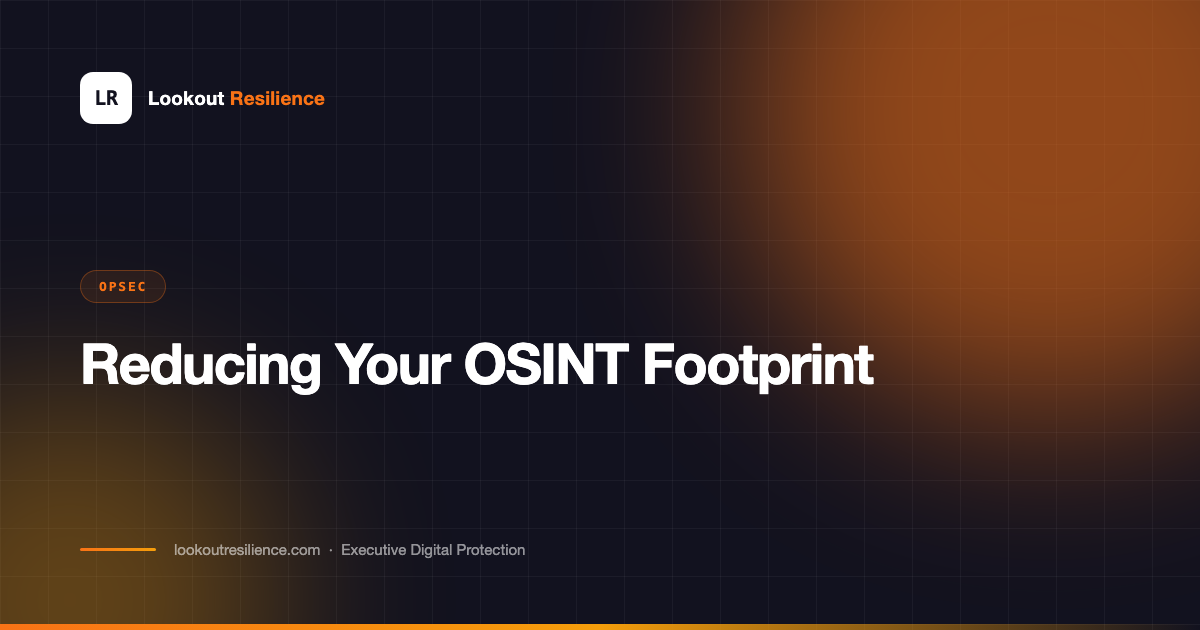 LR Lookout Resilience

OPSEC

Reducing Your OSINT Footprint

lookoutresilience.com · Executive Digital Protection